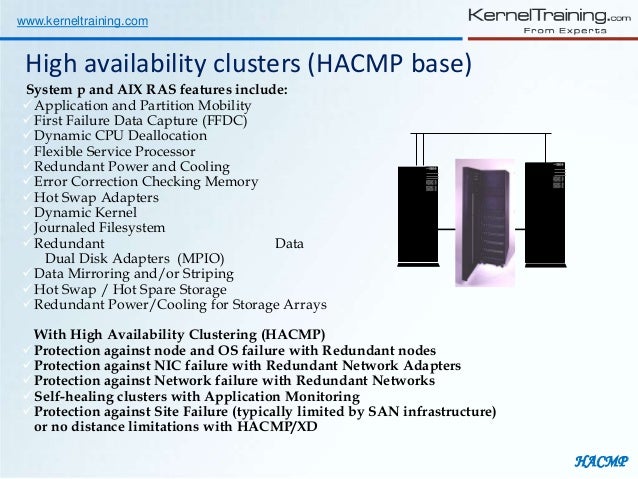 www.kerneltraining.com

KernelTraining.com
From Experts

High availability clusters (HACMP base)

System p and AIX RAS features include:
✓Application and Partition Mobility
✓First Failure Data Capture (FFDC)
✓Dynamic CPU Deallocation
✓Flexible Service Processor
✓Redundant Power and Cooling
✓Error Correction Checking Memory
✓Hot Swap Adapters
✓Dynamic Kernel
✓Journaled Filesystem
✓Redundant Data
Dual Disk Adapters (MPIO)
✓Data Mirroring and/or Striping
✓Hot Swap / Hot Spare Storage
✓Redundant Power/Cooling for Storage Arrays

With High Availability Clustering (HACMP)
✓Protection against node and OS failure with Redundant nodes
✓Protection against NIC failure with Redundant Network Adapters
✓Protection against Network failure with Redundant Networks
✓Self-healing clusters with Application Monitoring
✓Protection against Site Failure (typically limited by SAN infrastructure) or no distance limitations with HACMP/XD

HACMP